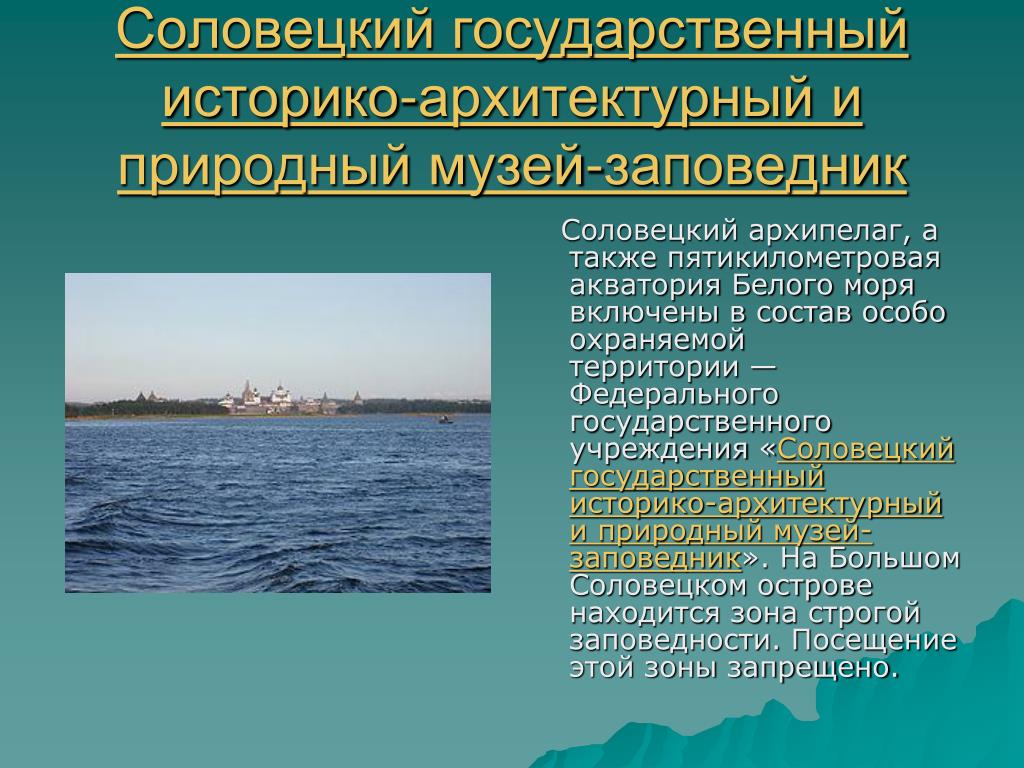 Соловецкий государственный историко-архитектурный и природный музей-заповедник

Соловецкий архипелаг, а также пятикилометровая акватория Белого моря включены в состав особо охраняемой территории — Федерального государственного учреждения «Соловецкий государственный историко-архитектурный и природный музей-заповедник». На Большом Соловецком острове находится зона строгой заповедности. Посещение этой зоны запрещено.